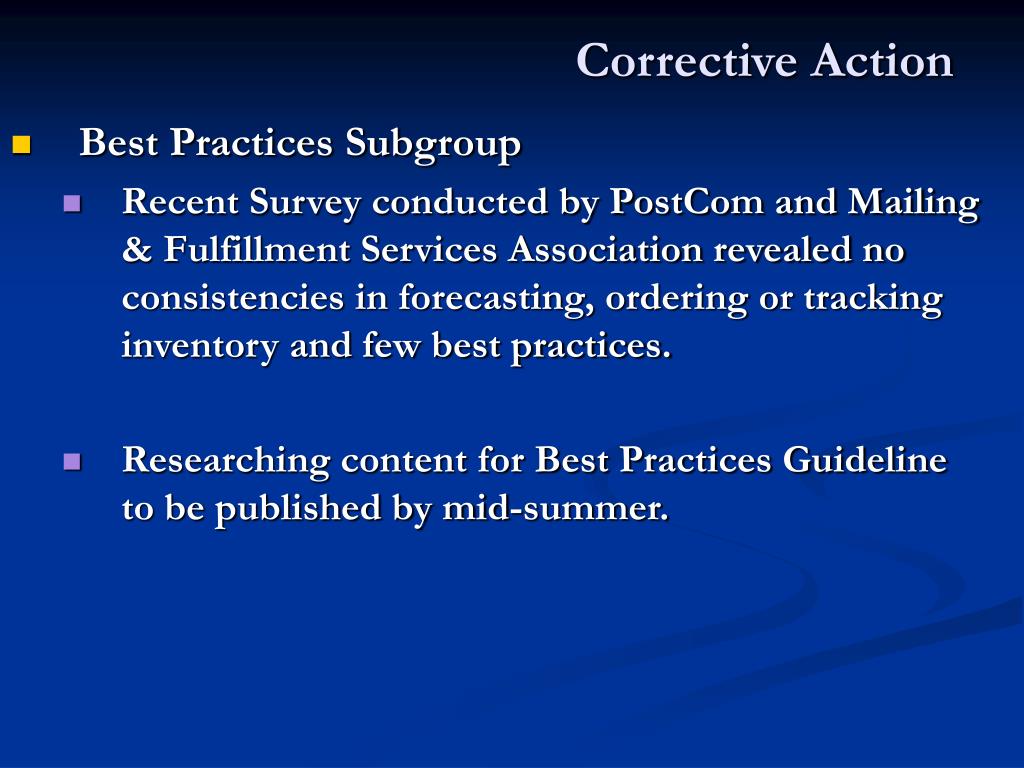 Corrective Action

Best Practices Subgroup

Recent Survey conducted by PostCom and Mailing & Fulfillment Services Association revealed no consistencies in forecasting, ordering or tracking inventory and few best practices.

Researching content for Best Practices Guideline to be published by mid-summer.